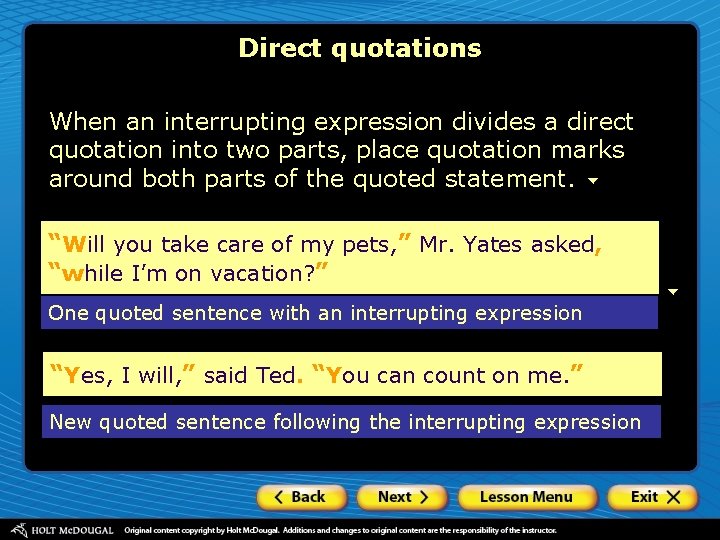 Direct quotations

When an interrupting expression divides a direct quotation into two parts, place quotation marks around both parts of the quoted statement.

"Will you take care of my pets," Mr. Yates asked, "while I'm on vacation?"

One quoted sentence with an interrupting expression

"Yes, I will," said Ted. "You can count on me."

New quoted sentence following the interrupting expression

< Back

Next >

Lesson Menu

Exit X

HOLT McDOUGAL Original content copyright by Holt McDougal. Additions and changes to original content are the responsibility of the instructor.